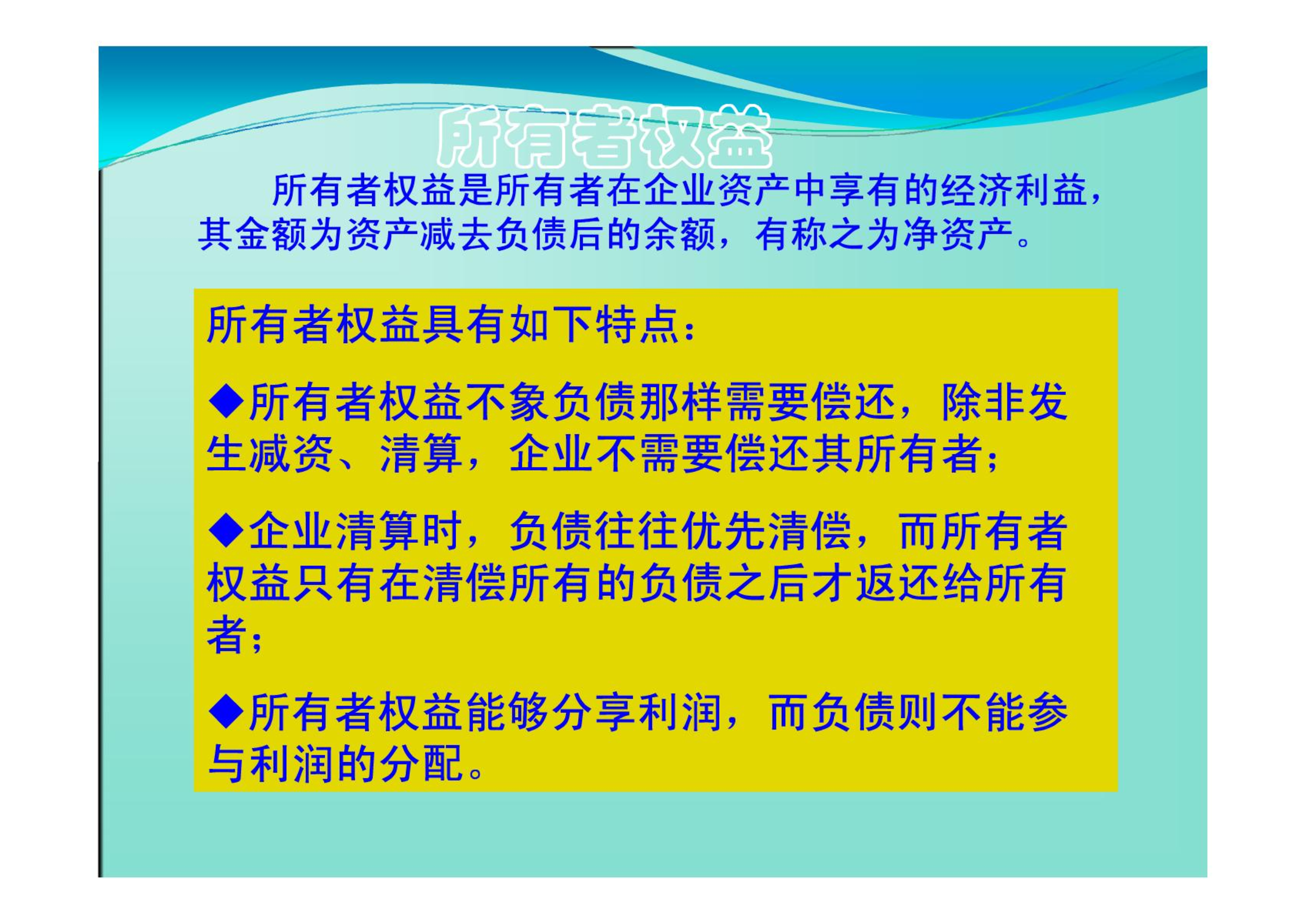 所有者权益

所有者权益是所有者在企业资产中享有的经济利益，其金额为资产减去负债后的余额，有称之为净资产。

所有者权益具有如下特点：

◆所有者权益不象负债那样需要偿还，除非发生减资、清算，企业不需要偿还其所有者；

◆企业清算时，负债往往优先清偿，而所有者权益只有在清偿所有的负债之后才返还给所有者；

◆所有者权益能够分享利润，而负债则不能参与利润的分配。